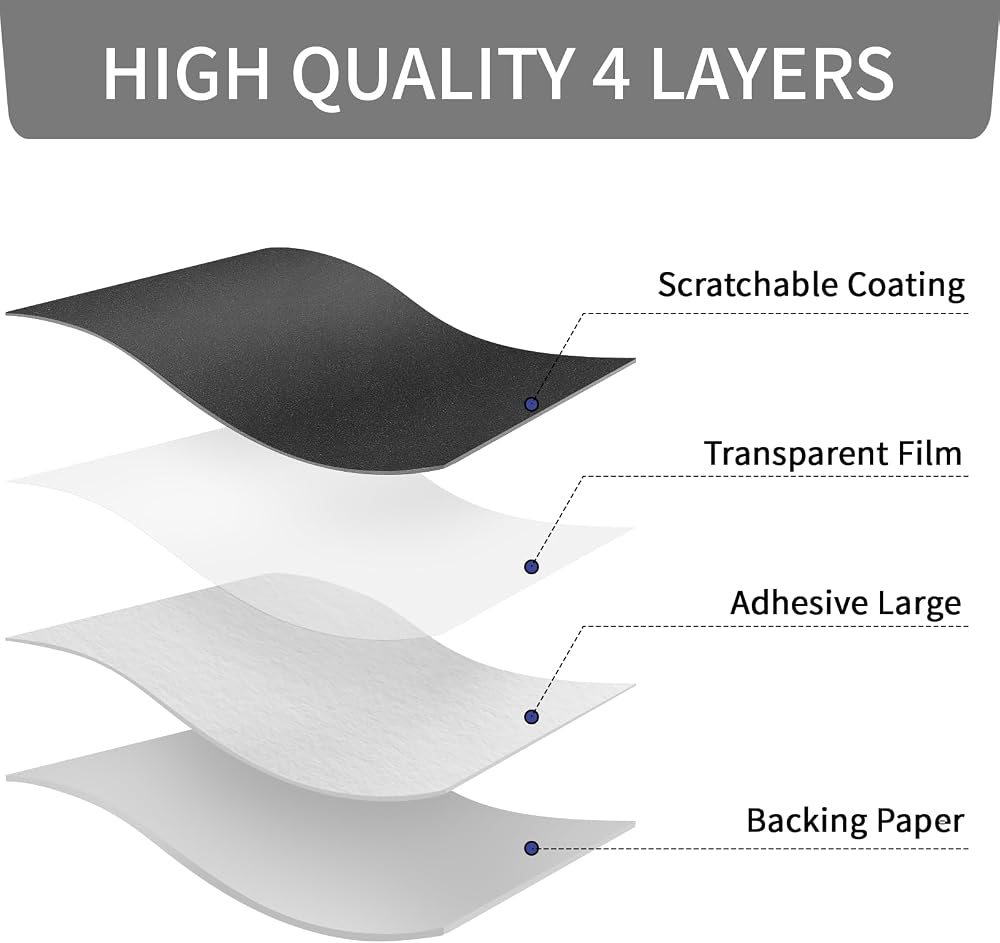 HIGH QUALITY 4 LAYERS

Scratchable Coating

Transparent Film

Adhesive Large

Backing Paper